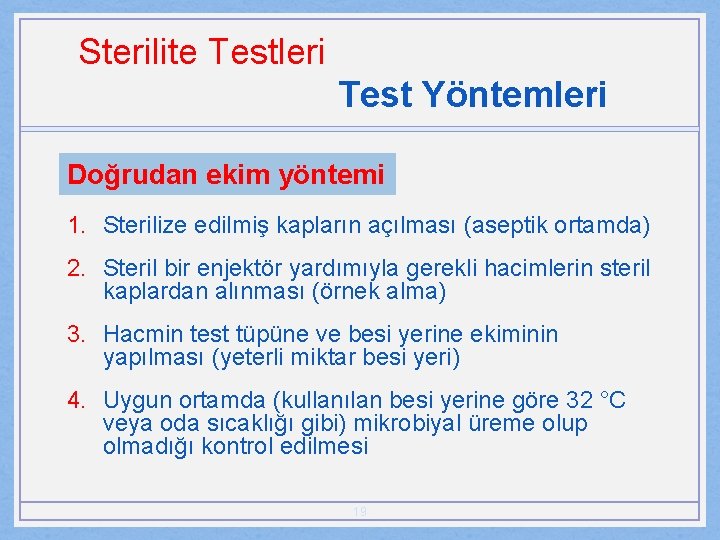 Sterilite Testleri

Test Yöntemleri

Doğrudan ekim yöntemi

1. Sterilize edilmiş kapların açılması (aseptik ortamda)

2. Steril bir enjektör yardımıyla gerekli hacimlerin steril kaplardan alınması (örnek alma)

3. Hacmin test tüpüne ve besi yerine ekiminin yapılması (yeterli miktar besi yeri)

4. Uygun ortamda (kullanılan besi yerine göre 32 °C veya oda sıcaklığı gibi) mikrobiyal üreme olup olmadığı kontrol edilmesi

19